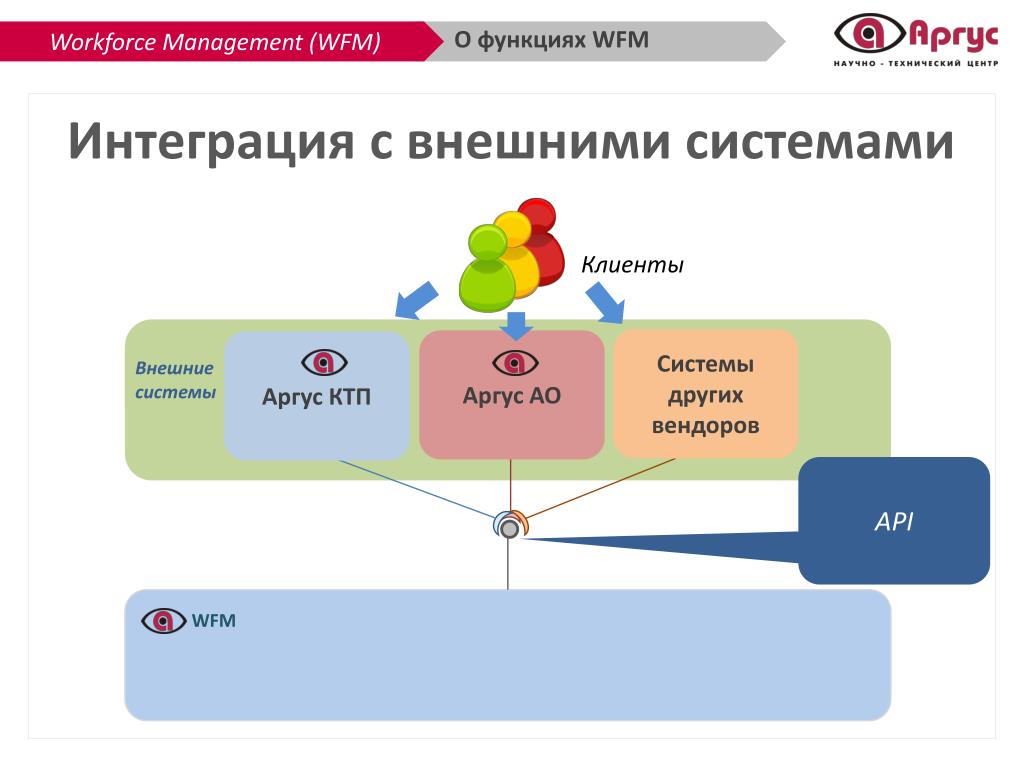 Workforce Management (WFM)

О функциях WFM

Аргус
НАУЧНО - ТЕХНИЧЕСКИЙ ЦЕНТР

Интеграция с внешними системами

Клиенты

Внешние системы

Аргус КТП

Аргус АО

Системы других вендоров

API

WFM